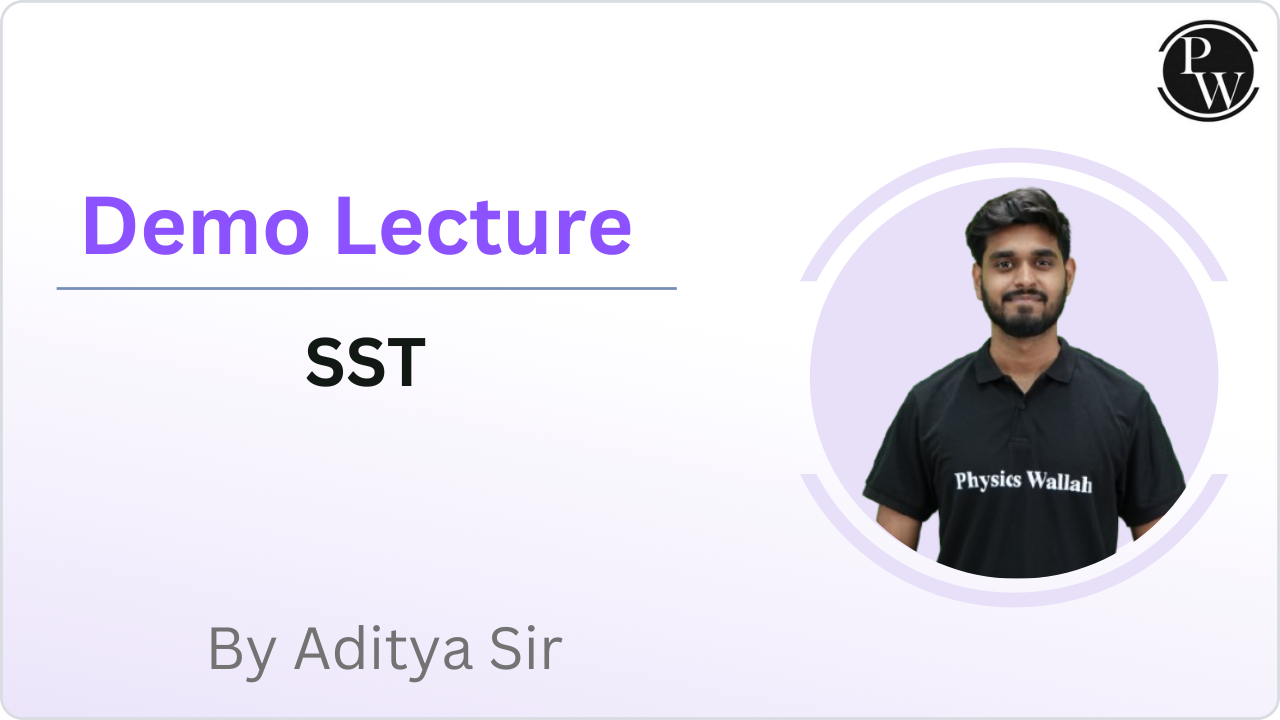 PW

Demo Lecture

SST

Physics Wallah

By Aditya Sir